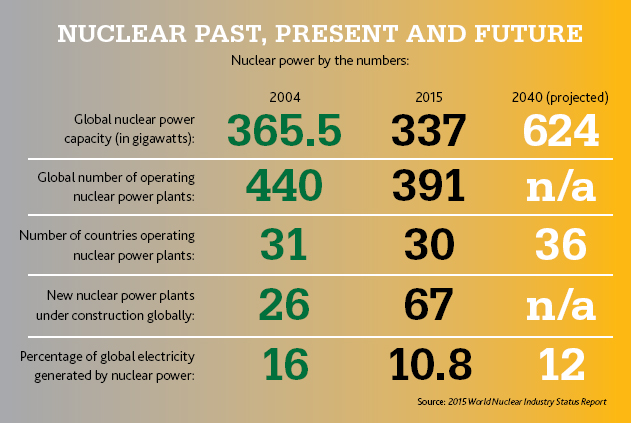 NUCLEAR PAST, PRESENT AND FUTURE

Nuclear power by the numbers:

| | 2004 | 2015 | 2040 (projected) |
|---|---|---|---|
| Global nuclear power capacity (in gigawatts): | 365.5 | 337 | 624 |
| Global number of operating nuclear power plants: | 440 | 391 | n/a |
| Number of countries operating nuclear power plants: | 31 | 30 | 36 |
| New nuclear power plants under construction globally: | 26 | 67 | n/a |
| Percentage of global electricity generated by nuclear power: | 16 | 10.8 | 12 |

Source: 2015 World Nuclear Industry Status Report